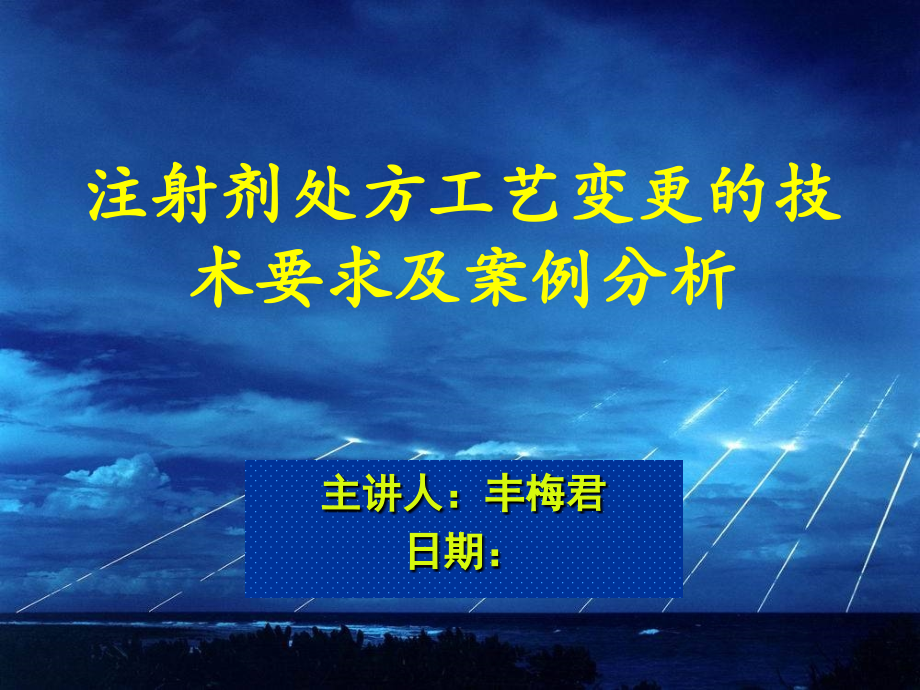 注射剂处方工艺变更的技术要求及案例分析

主讲人：丰梅君
日期：